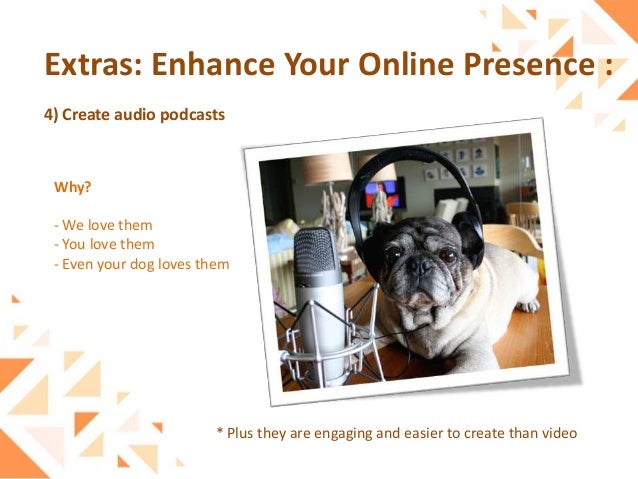 Extras: Enhance Your Online Presence :

4) Create audio podcasts

Why?

- We love them
- You love them
- Even your dog loves them

* Plus they are engaging and easier to create than video